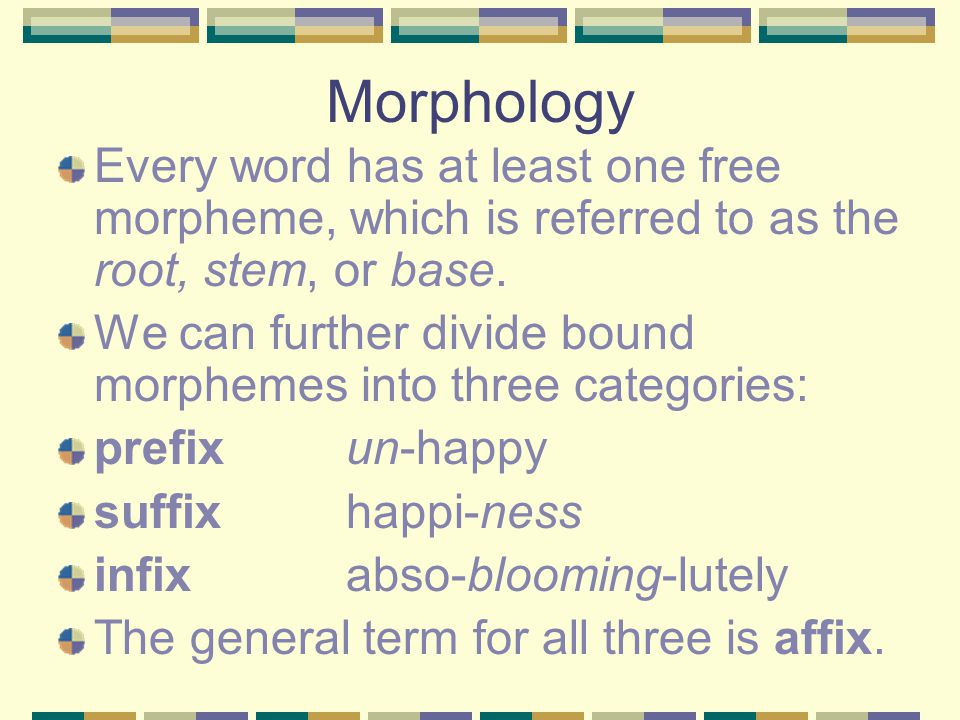 Morphology

Every word has at least one free morpheme, which is referred to as the root, stem, or base.

We can further divide bound morphemes into three categories:

prefix un-happy

suffix happi-ness

infix abso-blooming-lutely

The general term for all three is affix.